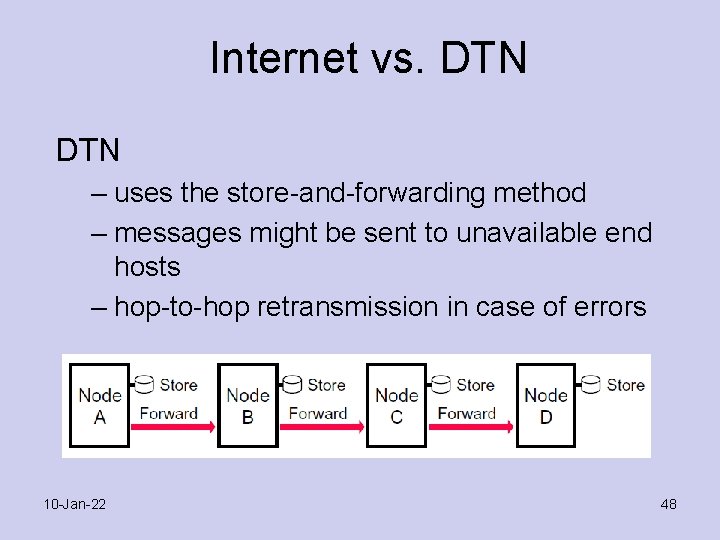 Internet vs. DTN

DTN

– uses the store-and-forwarding method
– messages might be sent to unavailable end hosts
– hop-to-hop retransmission in case of errors

Node A
Store
Forward
Node B
Store
Forward
Node C
Store
Forward
Node D
Store

10-Jan-22

48